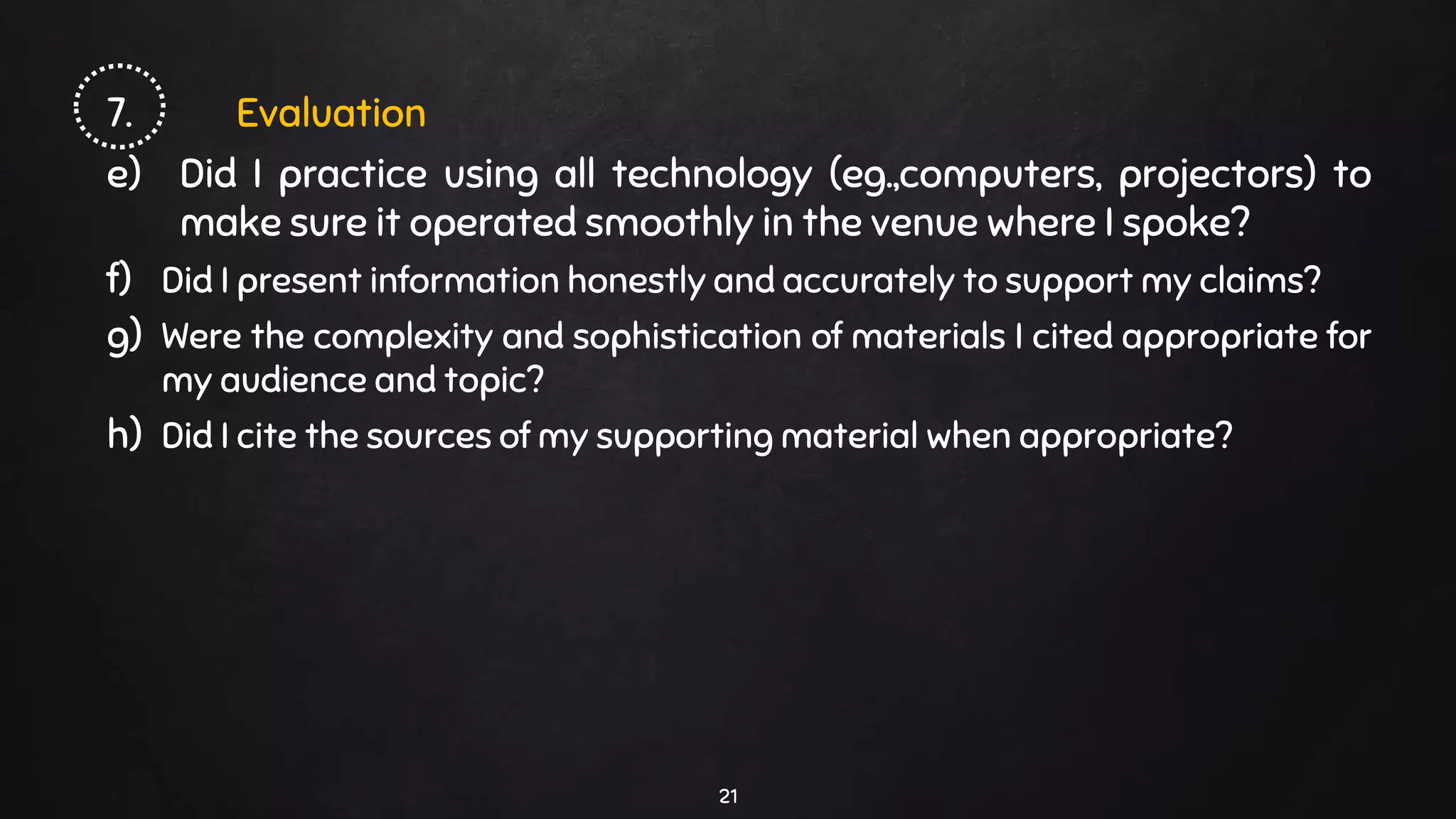 7. Evaluation

e) Did I practice using all technology (eg.,computers, projectors) to make sure it operated smoothly in the venue where I spoke?

f) Did I present information honestly and accurately to support my claims?

g) Were the complexity and sophistication of materials I cited appropriate for my audience and topic?

h) Did I cite the sources of my supporting material when appropriate?

21